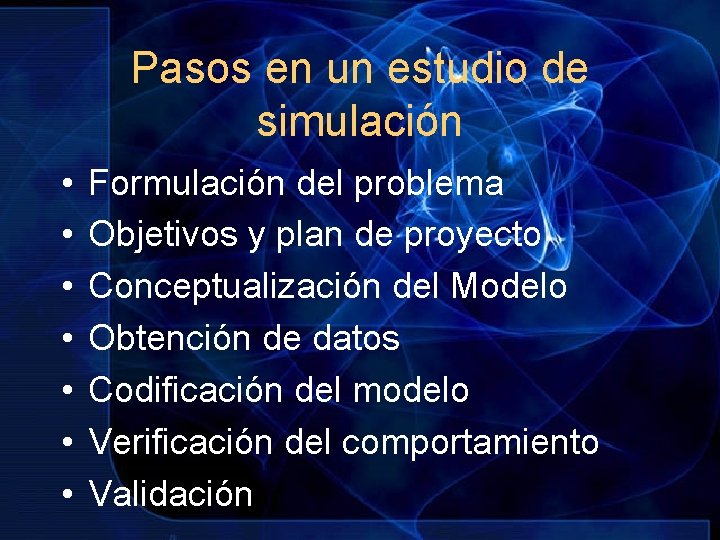 Pasos en un estudio de simulación

• Formulación del problema
• Objetivos y plan de proyecto
• Conceptualización del Modelo
• Obtención de datos
• Codificación del modelo
• Verificación del comportamiento
• Validación